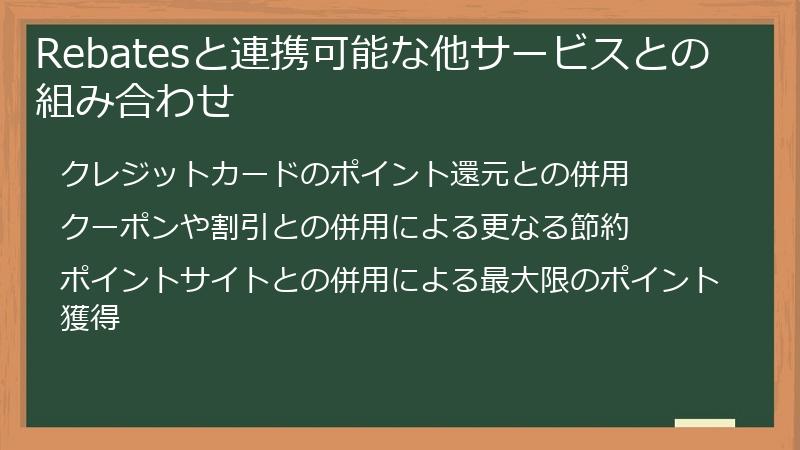 Rebatesと連携可能な他サービスとの組み合わせ

クレジットカードのポイント還元との併用

クーポンや割引との併用による更なる節約

ポイントサイトとの併用による最大限のポイント獲得